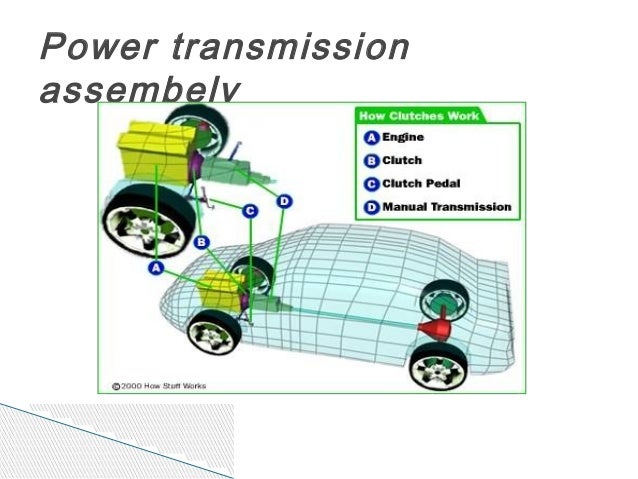 Power transmission assembely

How Clutches Work

A Engine

B Clutch

C Clutch Pedal

D Manual Transmission

D

C

B

A

©2000 How Stuff Works